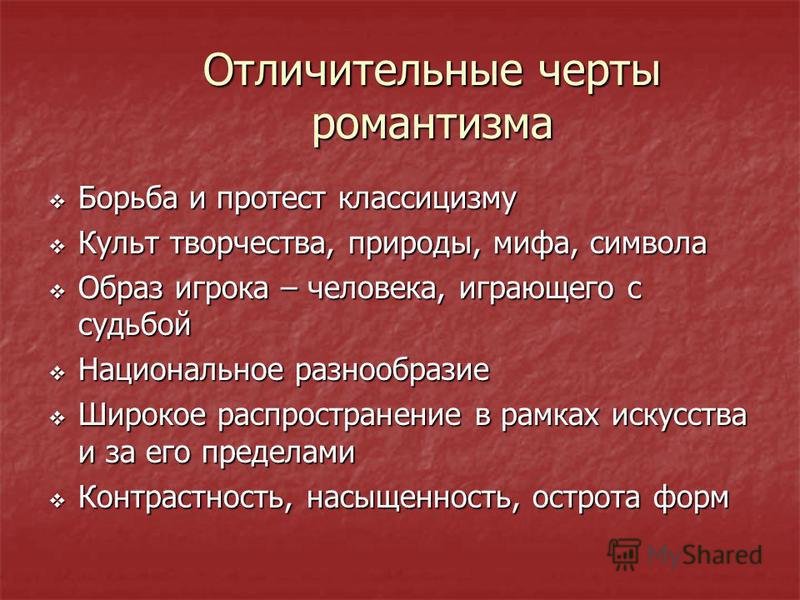 Отличительные черты романтизма

❖ Борьба и протест классицизму
❖ Культ творчества, природы, мифа, символа
❖ Образ игрока – человека, играющего с судьбой
❖ Национальное разнообразие
❖ Широкое распространение в рамках искусства и за его пределами
❖ Контрастность, насыщенность, острота форм

MyShared